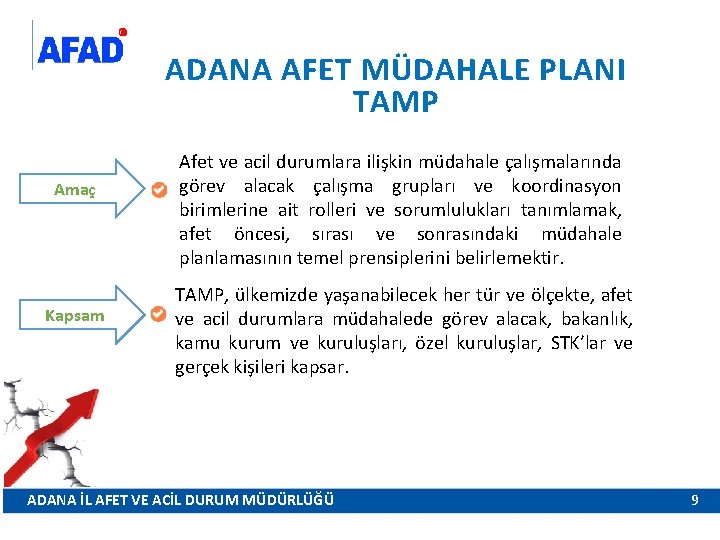 AFAD

ADANA AFET MÜDAHALE PLANI TAMP

Amaç

Afet ve acil durumlara ilişkin müdahale çalışmalarında görev alacak çalışma grupları ve koordinasyon birimlerine ait rolleri ve sorumlulukları tanımlamak, afet öncesi, sırası ve sonrasındaki müdahale planlamasının temel prensiplerini belirlemektir.

Kapsam

TAMP, ülkemizde yaşanabilecek her tür ve ölçekte, afet ve acil durumlara müdahalede görev alacak, bakanlık, kamu kurum ve kuruluşları, özel kuruluşlar, STK'lar ve gerçek kişileri kapsar.

ADANA İL AFET VE ACİL DURUM MÜDÜRLÜĞÜ

9